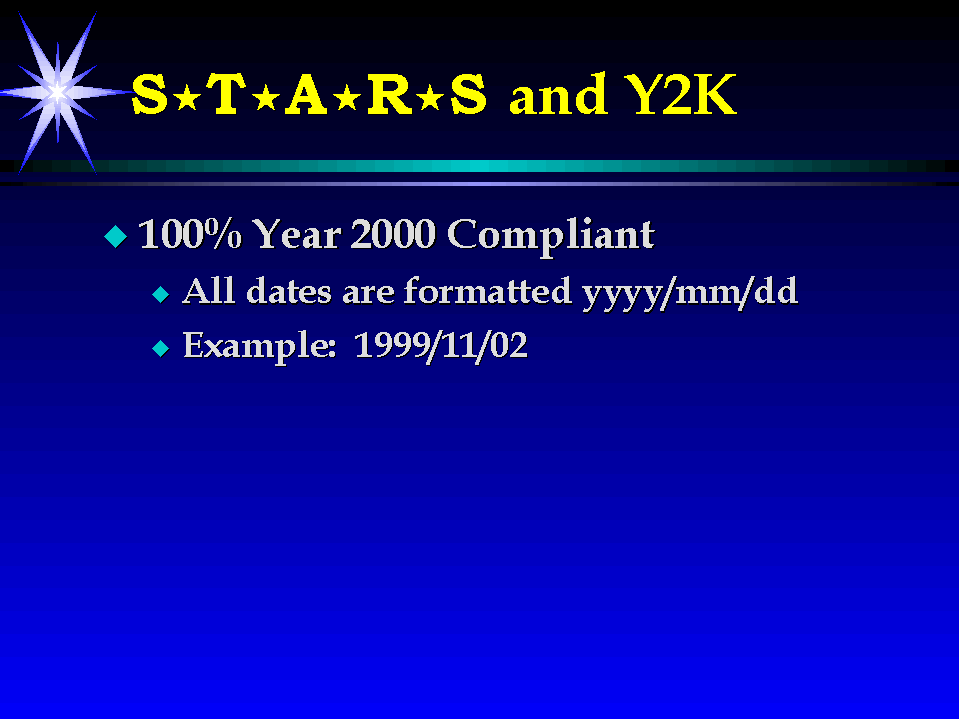 S★T★A★R★S and Y2K

◆ 100% Year 2000 Compliant
◆ All dates are formatted yyyy/mm/dd
◆ Example: 1999/11/02